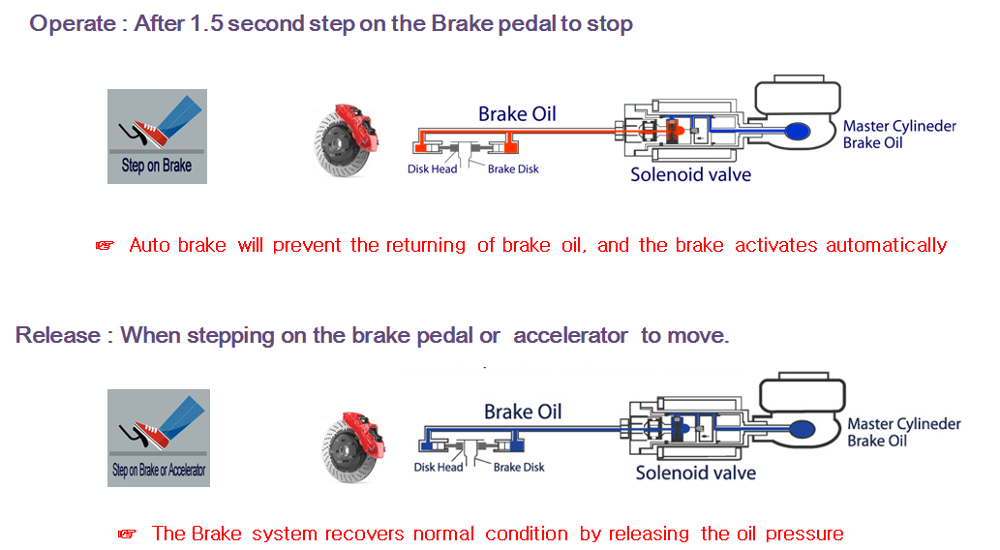 Operate : After 1.5 second step on the Brake pedal to stop

Step on Brake

Brake Oil

Disk Head

Brake Disk

Solenoid valve

Master Cylineder Brake Oil

☞ Auto brake will prevent the returning of brake oil, and the brake activates automatically

Release : When stepping on the brake pedal or accelerator to move.

Step on Brake or Accelerator

Brake Oil

Disk Head

Brake Disk

Solenoid valve

Master Cylineder Brake Oil

☞ The Brake system recovers normal condition by releasing the oil pressure